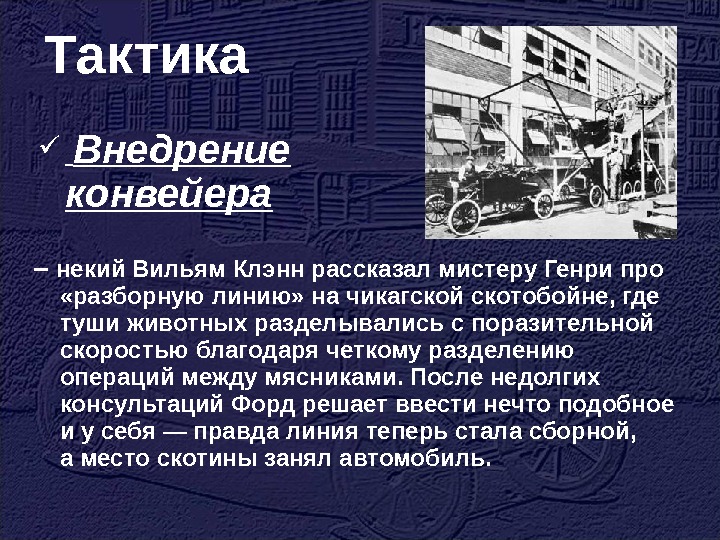 Тактика

✓ Внедрение конвейера

– некий Вильям Клэнн рассказал мистеру Генри про «разборную линию» на чикагской скотобойне, где туши животных разделывались с поразительной скоростью благодаря четкому разделению операций между мясниками. После недолгих консультаций Форд решает ввести нечто подобное и у себя — правда линия теперь стала сборной, а место скотины занял автомобиль.